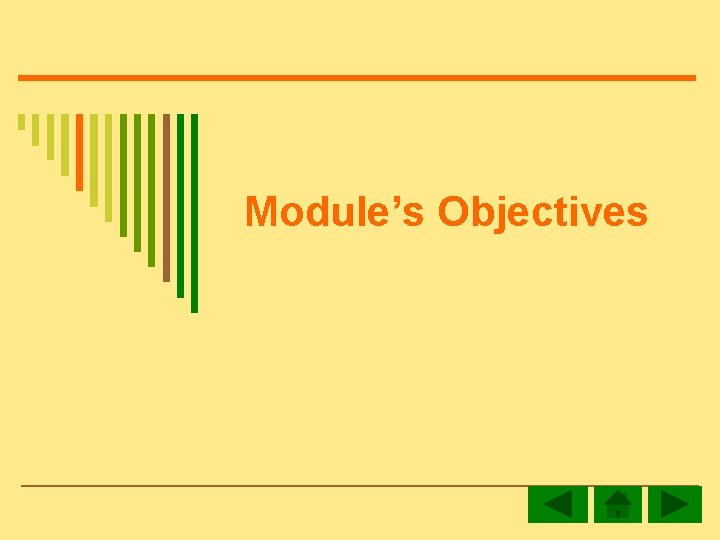 Module’s Objectives